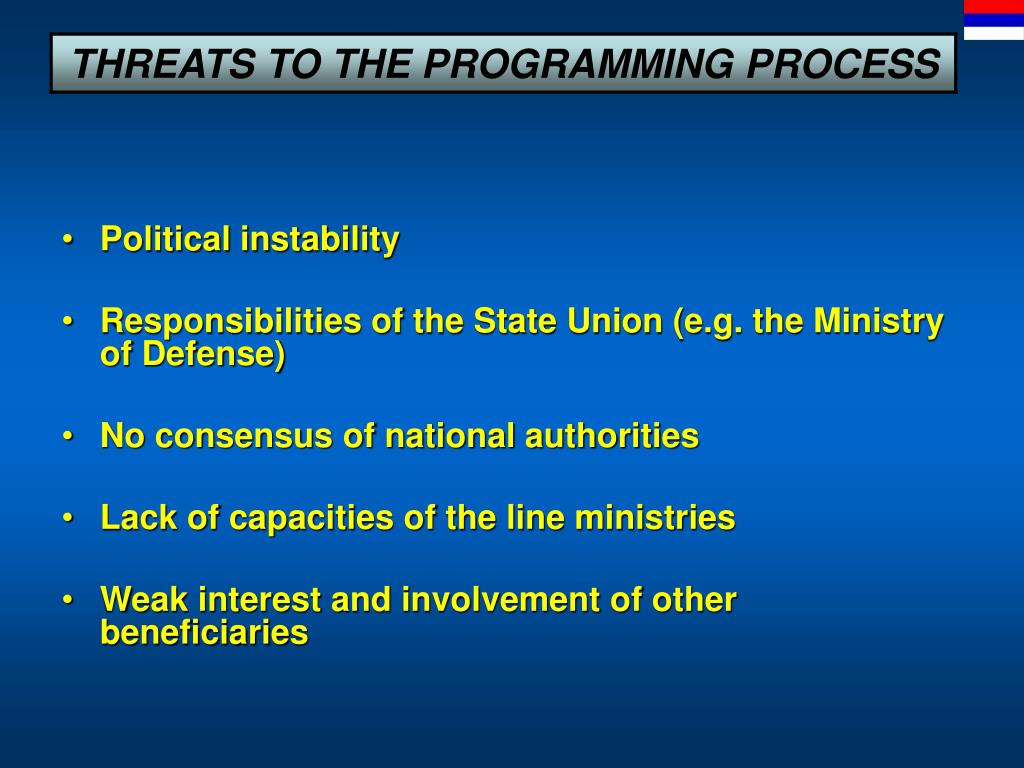 THREATS TO THE PROGRAMMING PROCESS

• Political instability

• Responsibilities of the State Union (e.g. the Ministry of Defense)

• No consensus of national authorities

• Lack of capacities of the line ministries

• Weak interest and involvement of other beneficiaries